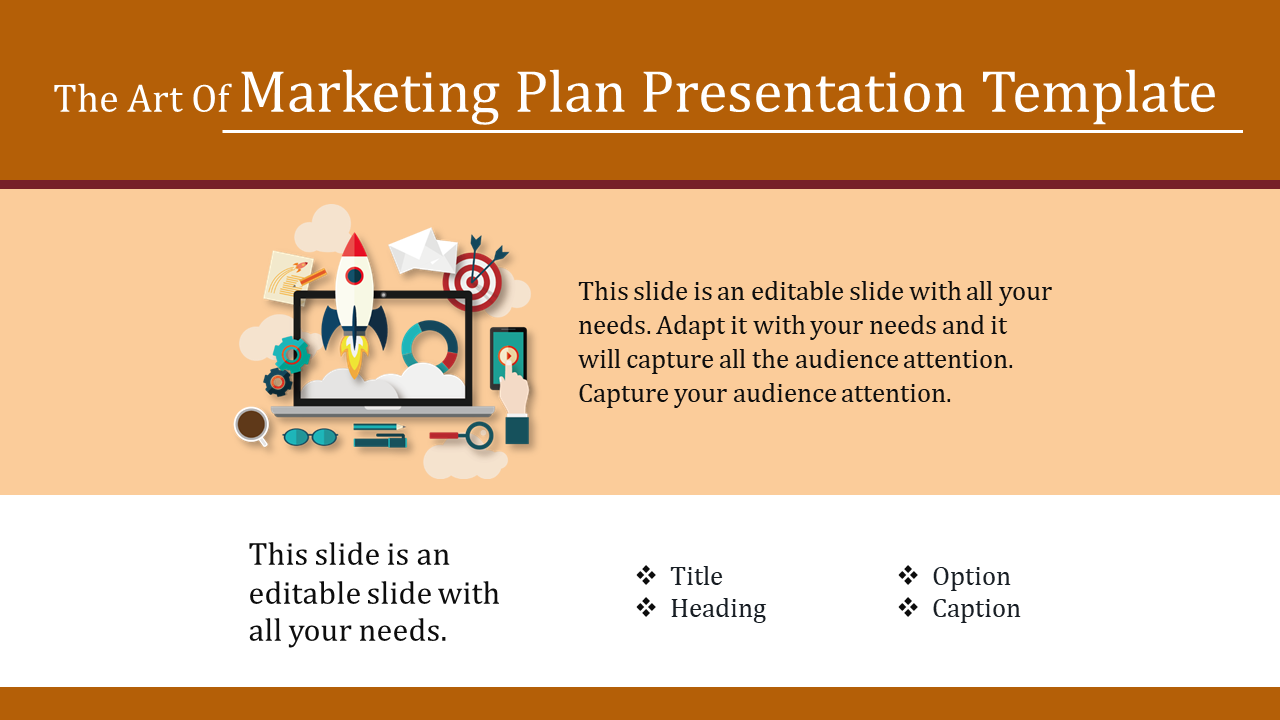 The Art Of Marketing Plan Presentation Template

This slide is an editable slide with all your needs. Adapt it with your needs and it will capture all the audience attention. Capture your audience attention.

This slide is an editable slide with all your needs.

❖ Title
❖ Heading

❖ Option
❖ Caption